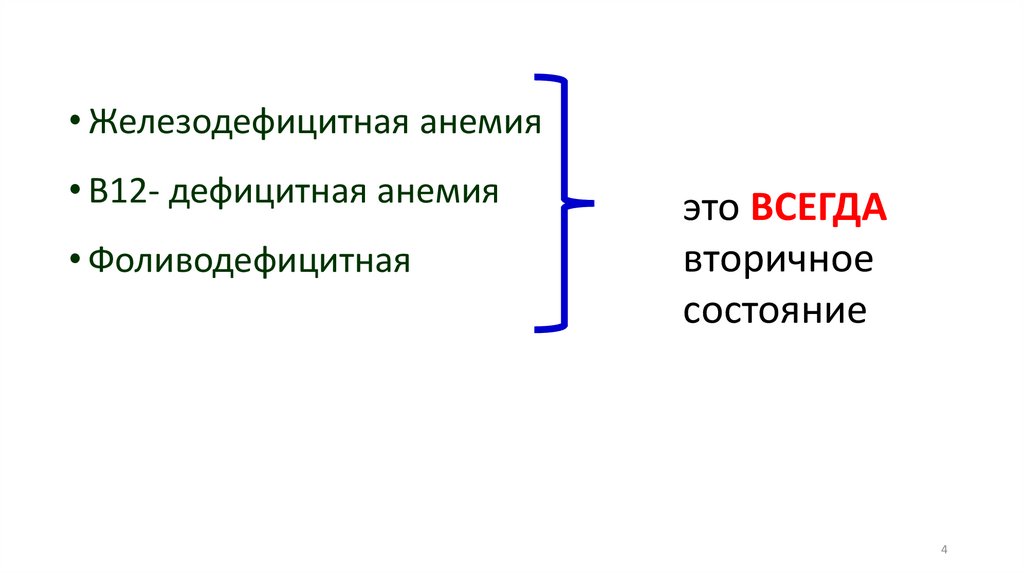 • Железодефицитная анемия

• В12- дефицитная анемия

• Фоливодефицитная

это ВСЕГДА вторичное состояние

4